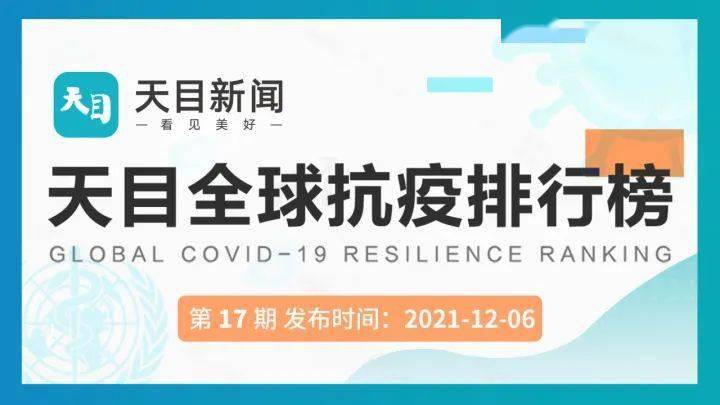 天目

天目新闻
— 看见美好 —

天目全球抗疫排行榜
GLOBAL COVID-19 RESILIENCE RANKING

第 17 期 发布时间：2021-12-06